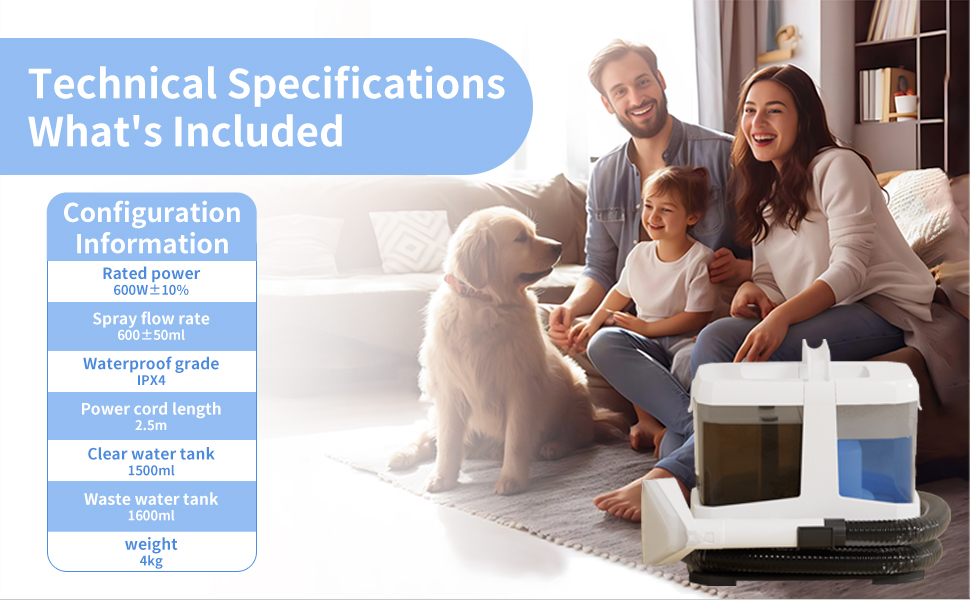 Technical Specifications
What's Included

Configuration Information

Rated power
600W±10%

Spray flow rate
600±50ml

Waterproof grade
IPX4

Power cord length
2.5m

Clear water tank
1500ml

Waste water tank
1600ml

weight
4kg